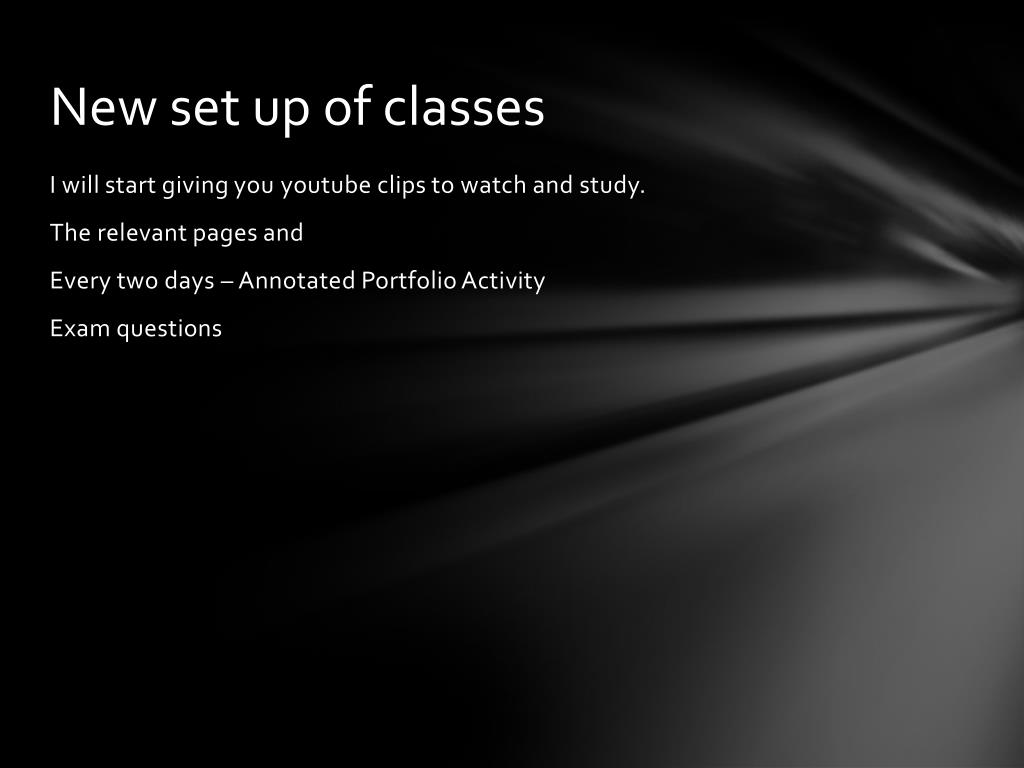 New set up of classes

I will start giving you youtube clips to watch and study.

The relevant pages and

Every two days – Annotated Portfolio Activity

Exam questions